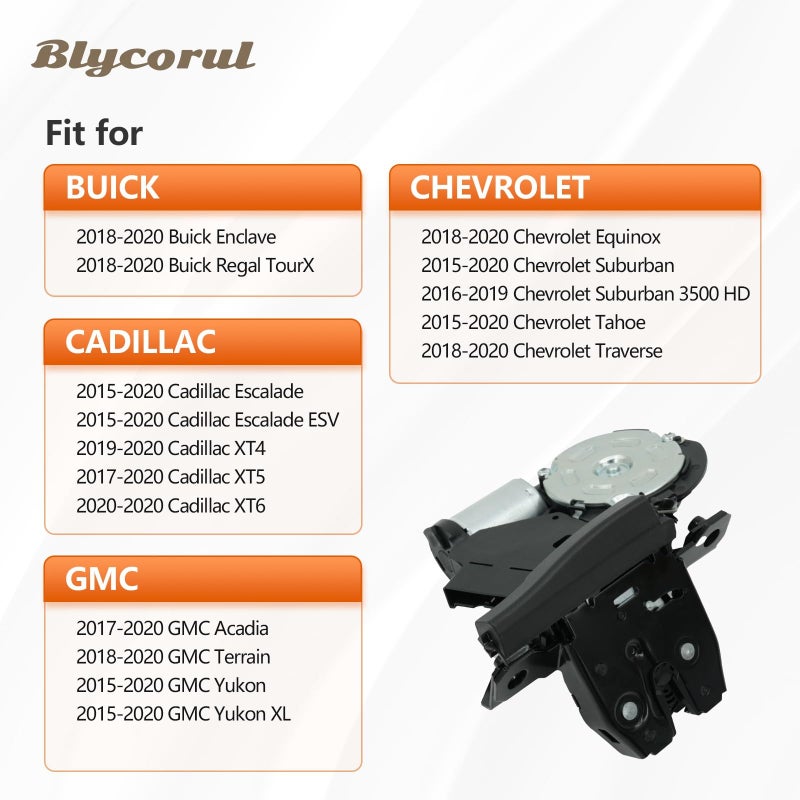 Blycorul

Fit for

BUICK

2018-2020 Buick Enclave
2018-2020 Buick Regal TourX

CADILLAC

2015-2020 Cadillac Escalade
2015-2020 Cadillac Escalade ESV
2019-2020 Cadillac XT4
2017-2020 Cadillac XT5
2020-2020 Cadillac XT6

GMC

2017-2020 GMC Acadia
2018-2020 GMC Terrain
2015-2020 GMC Yukon
2015-2020 GMC Yukon XL

CHEVROLET

2018-2020 Chevrolet Equinox
2015-2020 Chevrolet Suburban
2016-2019 Chevrolet Suburban 3500 HD
2015-2020 Chevrolet Tahoe
2018-2020 Chevrolet Traverse